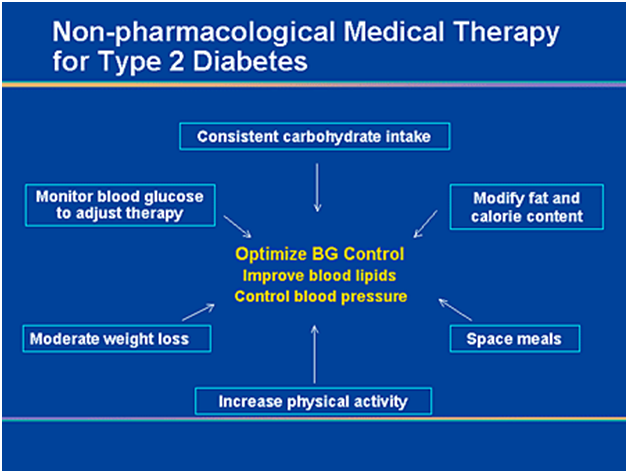 Non-pharmacological Medical Therapy for Type 2 Diabetes

Consistent carbohydrate intake

Monitor blood glucose to adjust therapy

Modify fat and calorie content

Optimize BG Control
Improve blood lipids
Control blood pressure

Moderate weight loss

Space meals

Increase physical activity